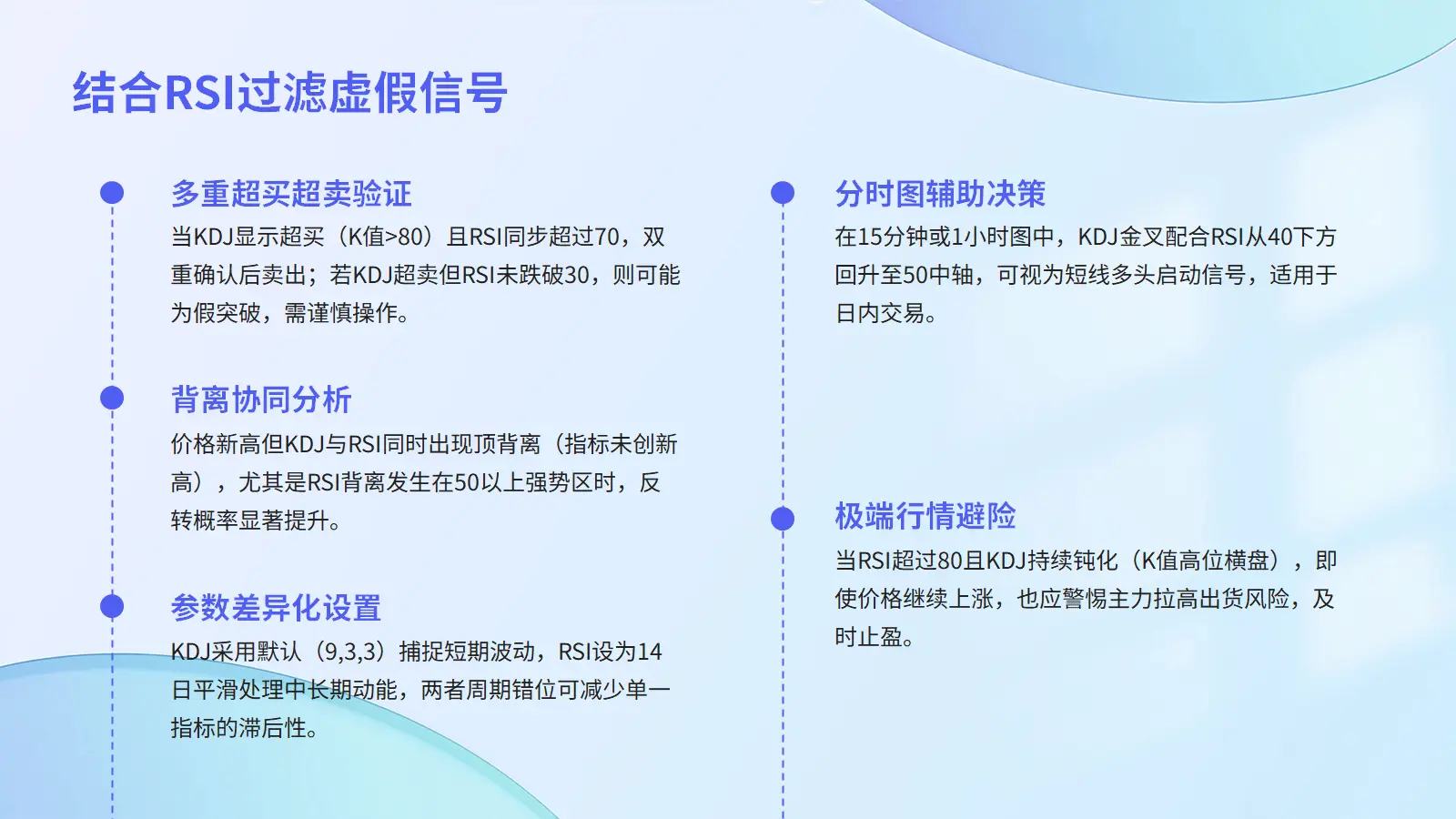 结合RSI过滤虚假信号

多重超买超卖验证

当KDJ显示超买（K值>80）且RSI同步超过70，双重确认后卖出；若KDJ超卖但RSI未跌破30，则可能为假突破，需谨慎操作。

背离协同分析

价格新高但KDJ与RSI同时出现顶背离（指标未创新高），尤其是RSI背离发生在50以上强势区时，反转概率显著提升。

参数差异化设置

KDJ采用默认（9,3,3）捕捉短期波动，RSI设为14日平滑处理中长期动能，两者周期错位可减少单一指标的滞后性。

分时图辅助决策

在15分钟或1小时图中，KDJ金叉配合RSI从40下方回升至50中轴，可视为短线多头启动信号，适用于日内交易。

极端行情避险

当RSI超过80且KDJ持续钝化（K值高位横盘），即使价格继续上涨，也应警惕主力拉高出货风险，及时止盈。